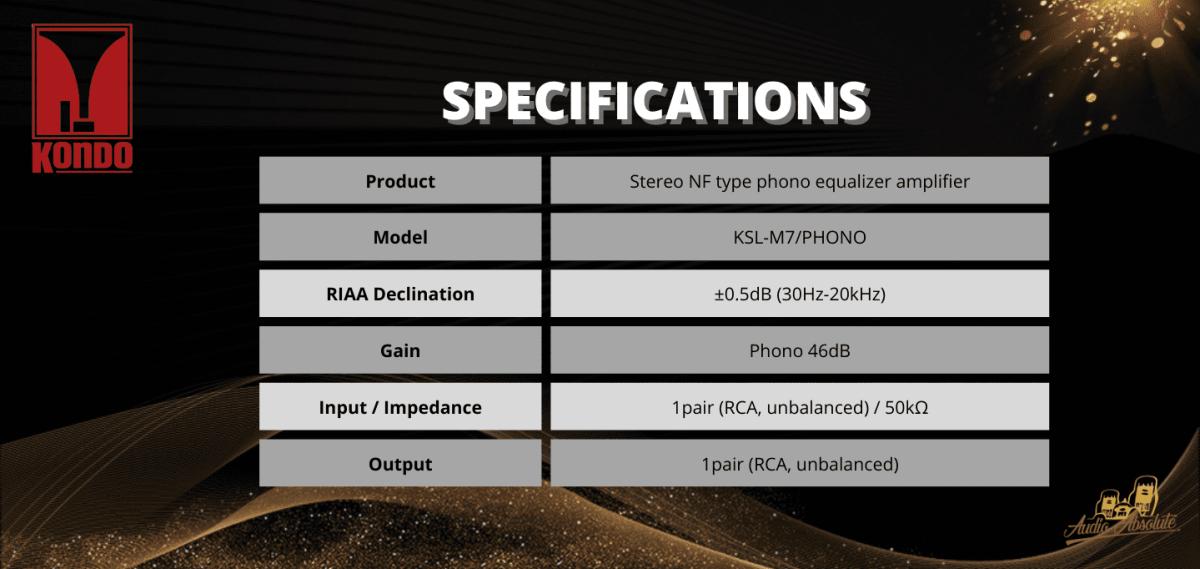 KONDO

SPECIFICATIONS

| Product | Stereo NF type phono equalizer amplifier |
|---|---|
| Model | KSL-M7/PHONO |
| RIAA Declination | ±0.5dB (30Hz-20kHz) |
| Gain | Phono 46dB |
| Input / Impedance | 1pair (RCA, unbalanced) / 50kΩ |
| Output | 1pair (RCA, unbalanced) |

Audio Absolute